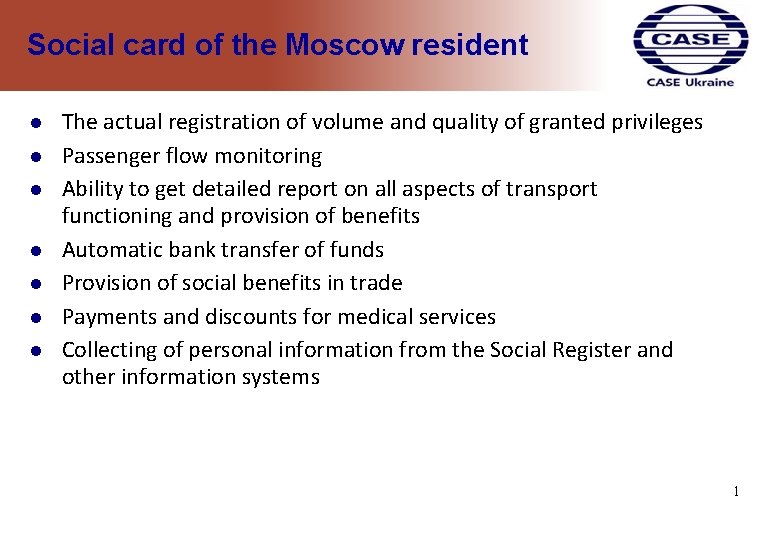 Social card of the Moscow resident

CASE

CASE Ukraine

- The actual registration of volume and quality of granted privileges
- Passenger flow monitoring
- Ability to get detailed report on all aspects of transport functioning and provision of benefits
- Automatic bank transfer of funds
- Provision of social benefits in trade
- Payments and discounts for medical services
- Collecting of personal information from the Social Register and other information systems

1